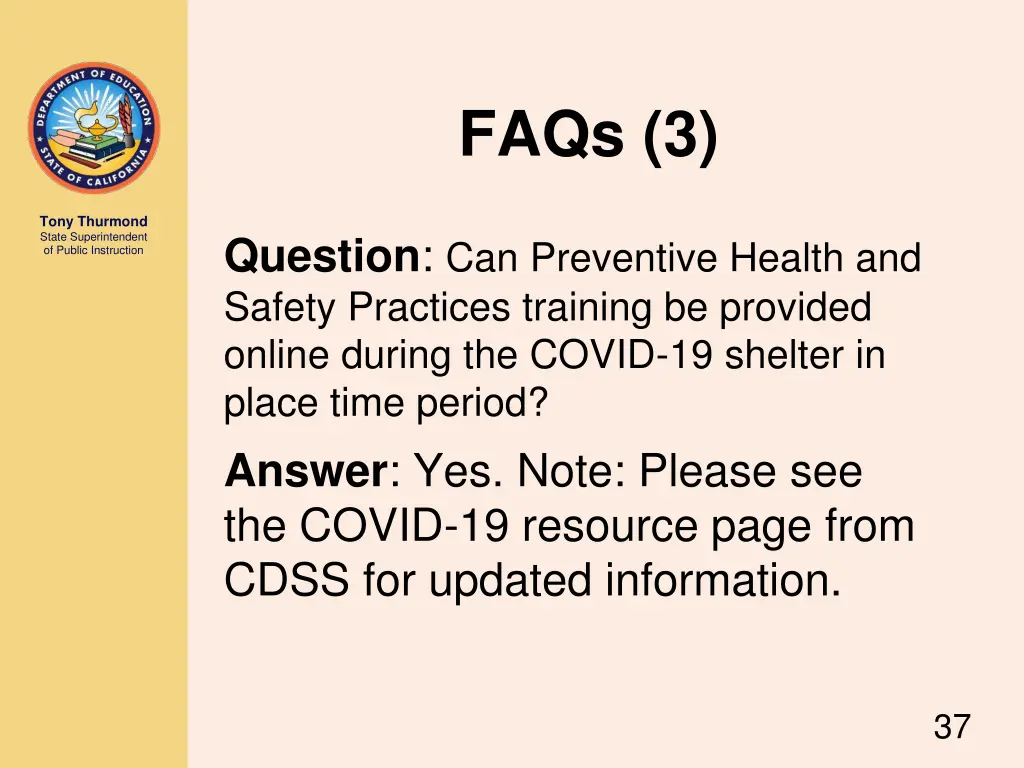 DEPARTMENT OF EDUCATION
STATE OF CALIFORNIA

Tony Thurmond
State Superintendent of Public Instruction

FAQs (3)

Question: Can Preventive Health and Safety Practices training be provided online during the COVID-19 shelter in place time period?

Answer: Yes. Note: Please see the COVID-19 resource page from CDSS for updated information.

37